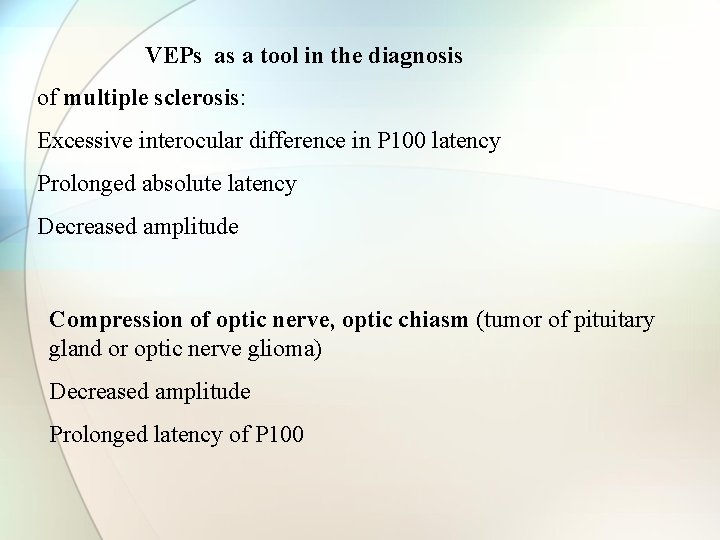 VEPs as a tool in the diagnosis

of multiple sclerosis:

Excessive interocular difference in P100 latency

Prolonged absolute latency

Decreased amplitude

Compression of optic nerve, optic chiasm (tumor of pituitary gland or optic nerve glioma)

Decreased amplitude

Prolonged latency of P100